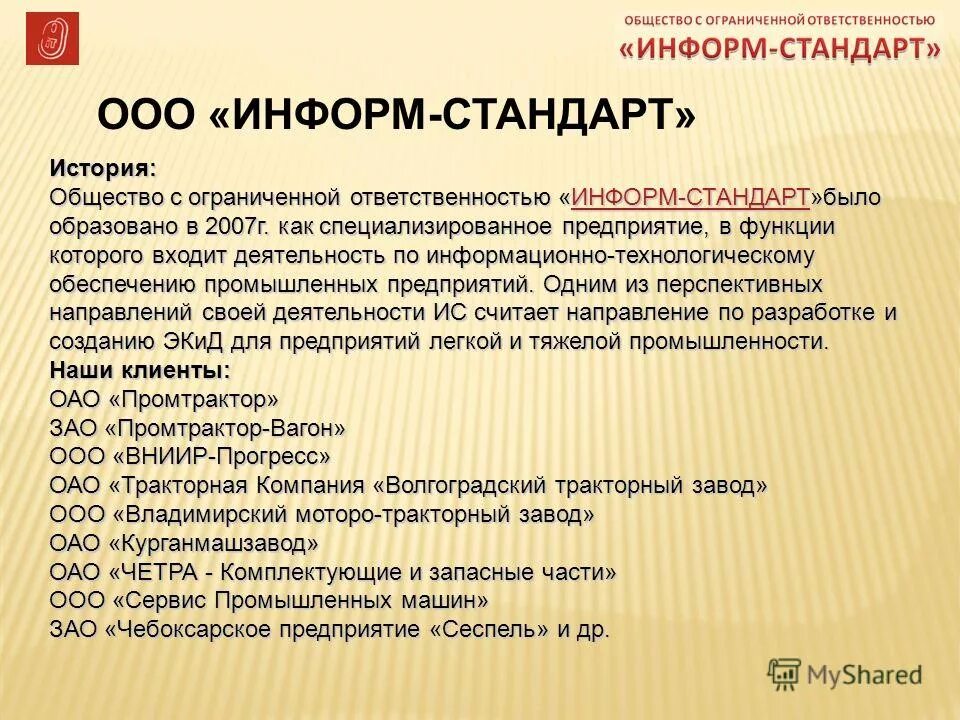 ОБЩЕСТВО С ОГРАНИЧЕННОЙ ОТВЕТСТВЕННОСТЬЮ
«ИНФОРМ-СТАНДАРТ»

ООО «ИНФОРМ-СТАНДАРТ»

История:
Общество с ограниченной ответственностью «ИНФОРМ-СТАНДАРТ»было образовано в 2007г. как специализированное предприятие, в функции которого входит деятельность по информационно-технологическому обеспечению промышленных предприятий. Одним из перспективных направлений своей деятельности ИС считает направление по разработке и созданию ЭКиД для предприятий легкой и тяжелой промышленности.
Наши клиенты:
ОАО «Промтрактор»
ЗАО «Промтрактор-Вагон»
ООО «ВНИИР-Прогресс»
ОАО «Тракторная Компания «Волгоградский тракторный завод»
ООО «Владимирский моторо-тракторный завод»
ОАО «Курганмашзавод»
ОАО «ЧЕТРА - Комплектующие и запасные части»
ООО «Сервис Промышленных машин»
ЗАО «Чебоксарское предприятие «Сеспель» и др.

MyShared